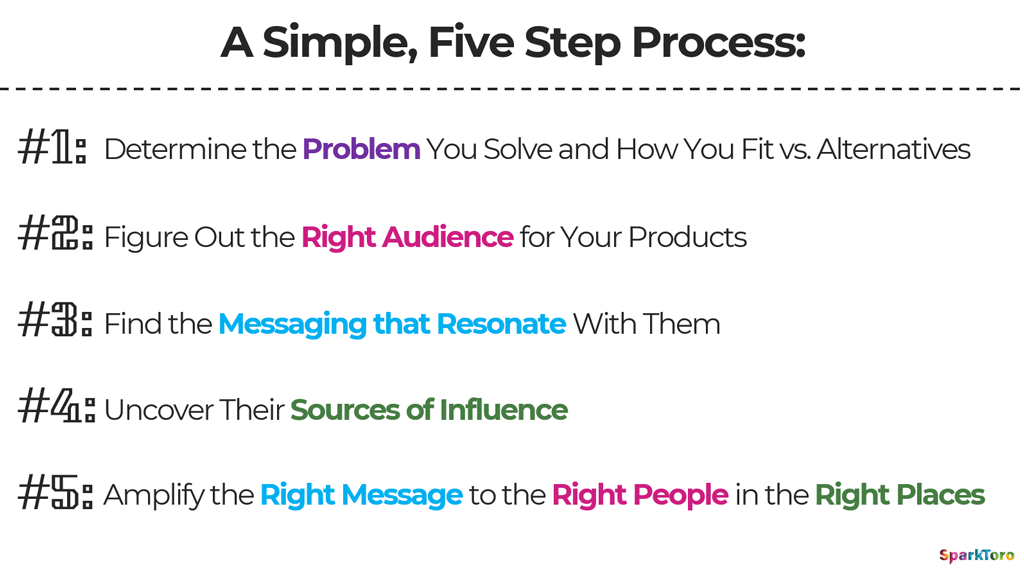 A Simple, Five Step Process:

#1: Determine the Problem You Solve and How You Fit vs. Alternatives

#2: Figure Out the Right Audience for Your Products

#3: Find the Messaging that Resonate With Them

#4: Uncover Their Sources of Influence

#5: Amplify the Right Message to the Right People in the Right Places

SparkToro